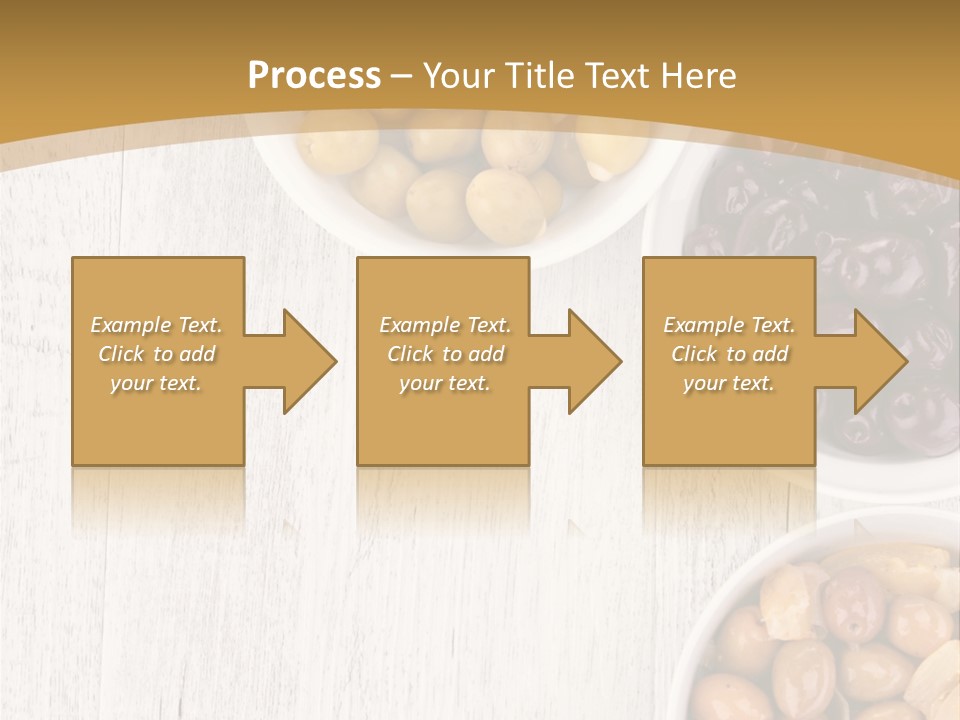 Process – Your Title Text Here

Example Text. Click to add your text.

Example Text. Click to add your text.

Example Text. Click to add your text.